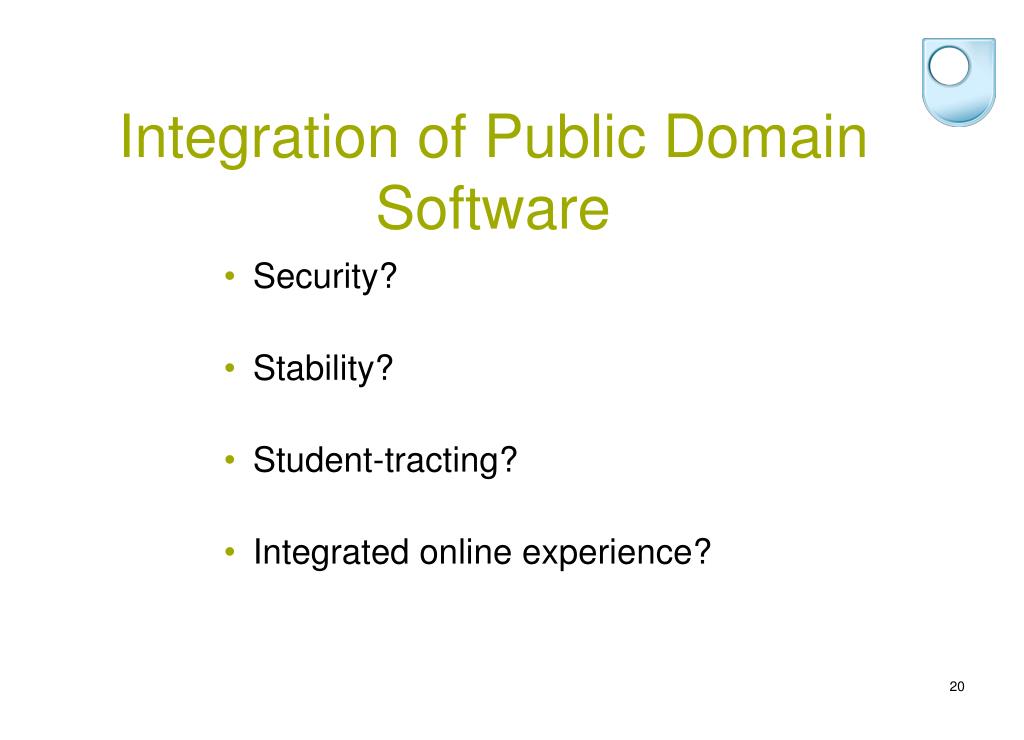 Integration of Public Domain Software

• Security?

• Stability?

• Student-tracting?

• Integrated online experience?

20